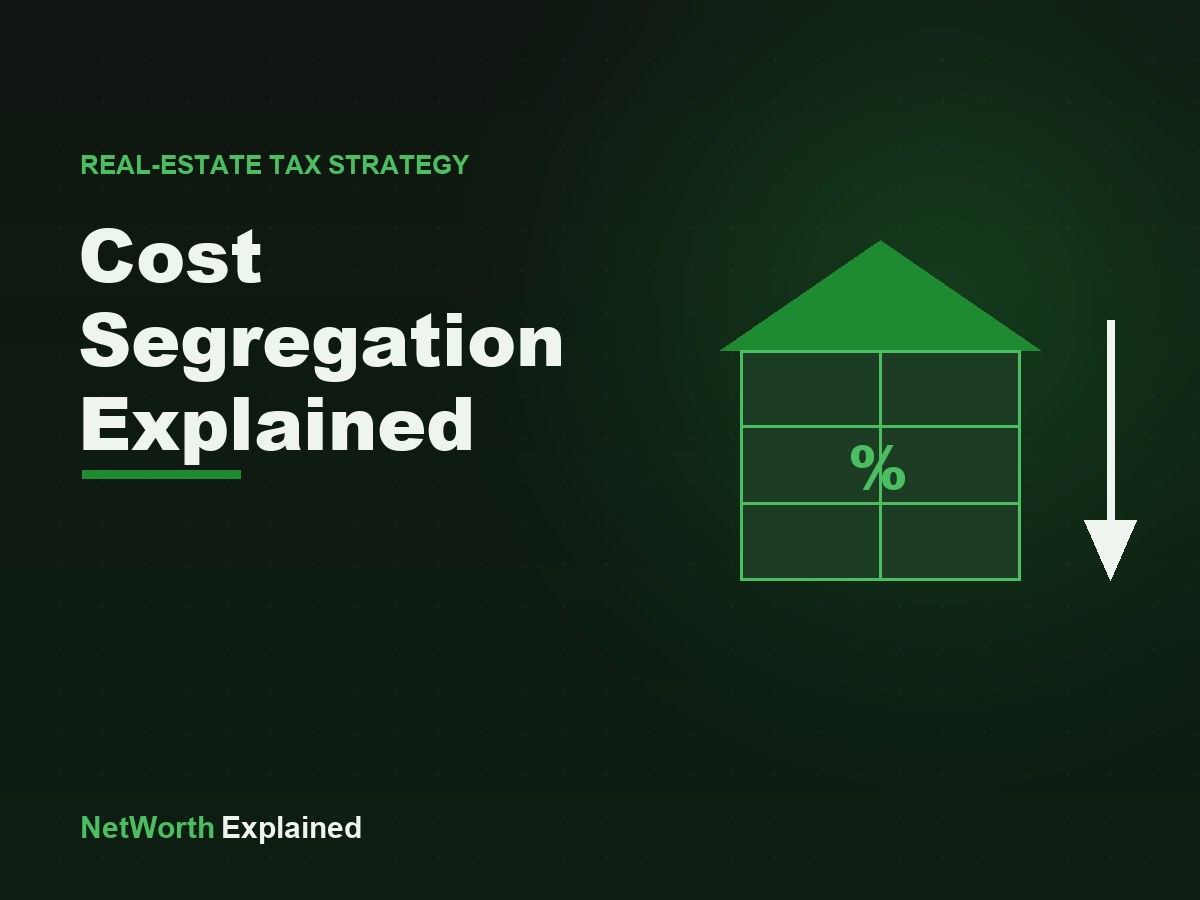 REAL-ESTATE TAX STRATEGY

Cost Segregation Explained

%

NetWorth Explained